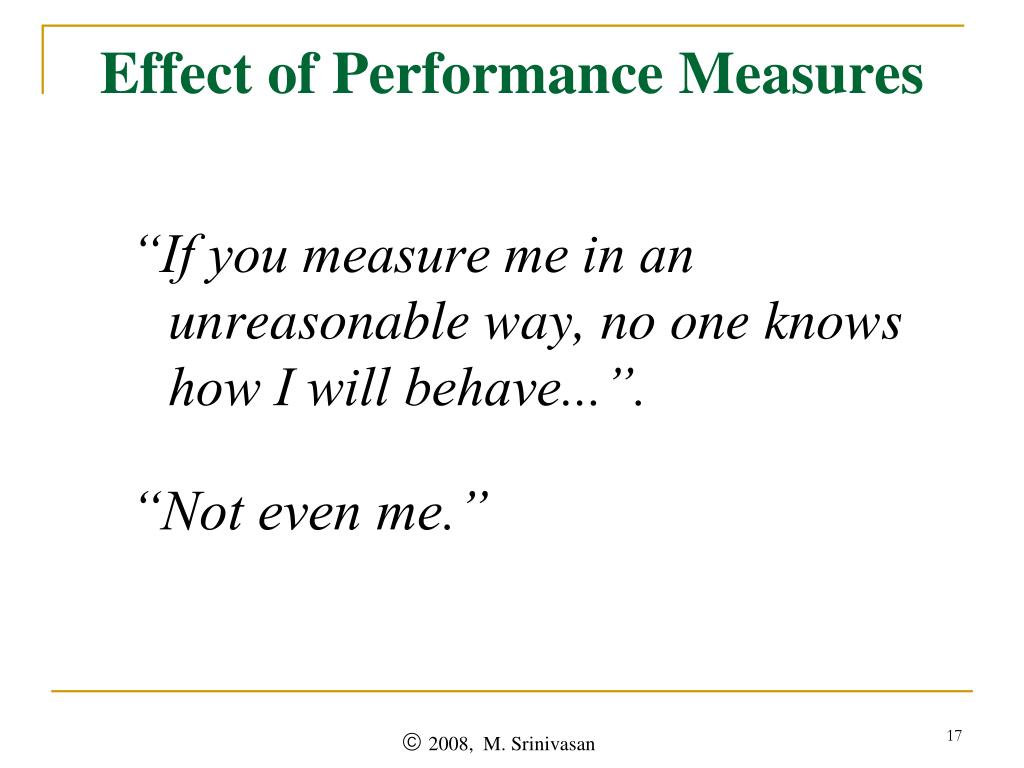 Effect of Performance Measures

“If you measure me in an unreasonable way, no one knows how I will behave...”.

“Not even me.”

© 2008, M. Srinivasan

17